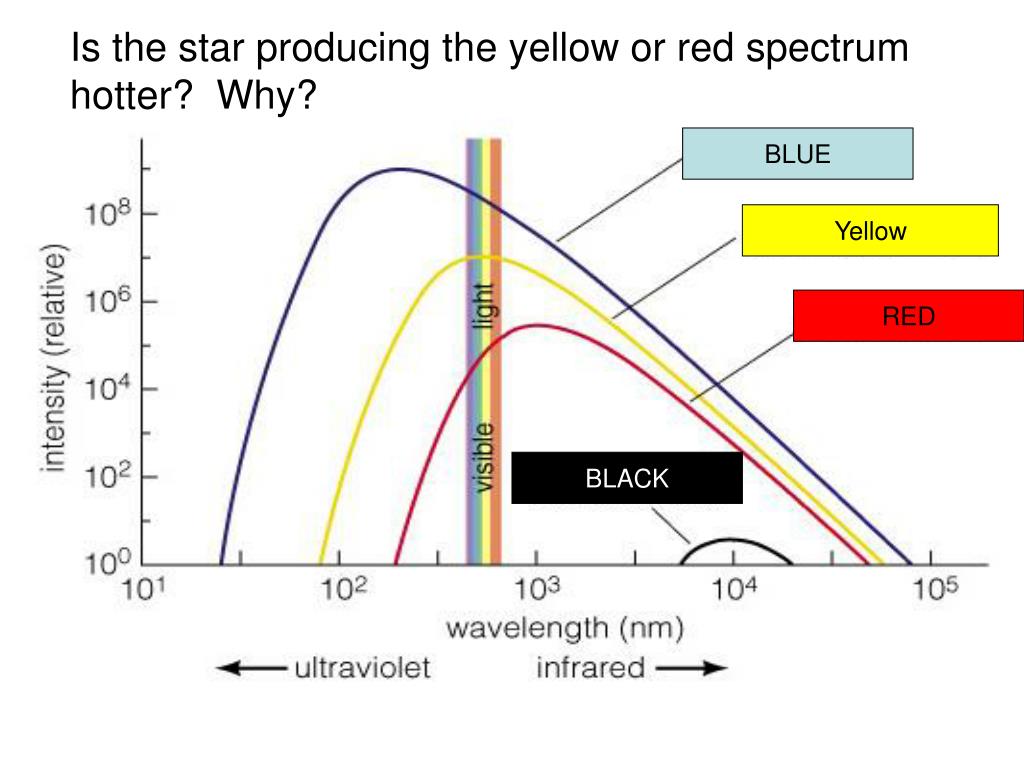 Is the star producing the yellow or red spectrum hotter? Why?

BLUE

Yellow

RED

BLACK

intensity (relative)

$10^8$
$10^6$
$10^4$
$10^2$
$10^0$

visible light

$10^1$ $10^2$ $10^3$ $10^4$ $10^5$

wavelength (nm)

← ultraviolet infrared →